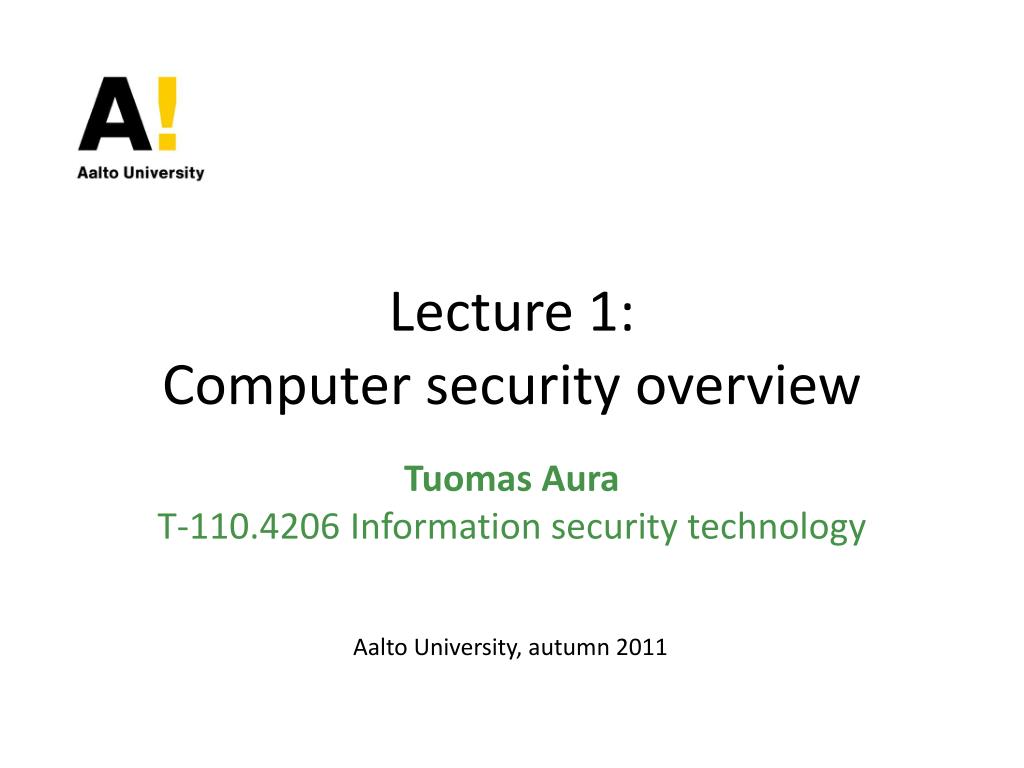 A!
Aalto University

Lecture 1:
Computer security overview

Tuomas Aura
T-110.4206 Information security technology

Aalto University, autumn 2011